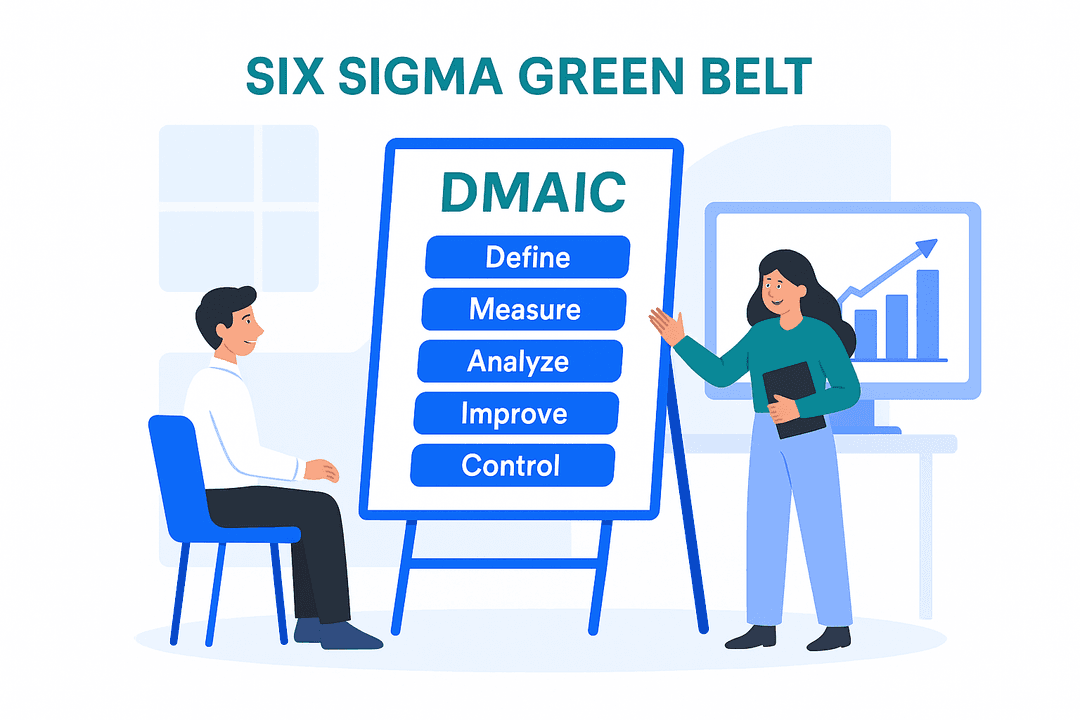 SIX SIGMA GREEN BELT

DMAIC

Define

Measure

Analyze

Improve

Control